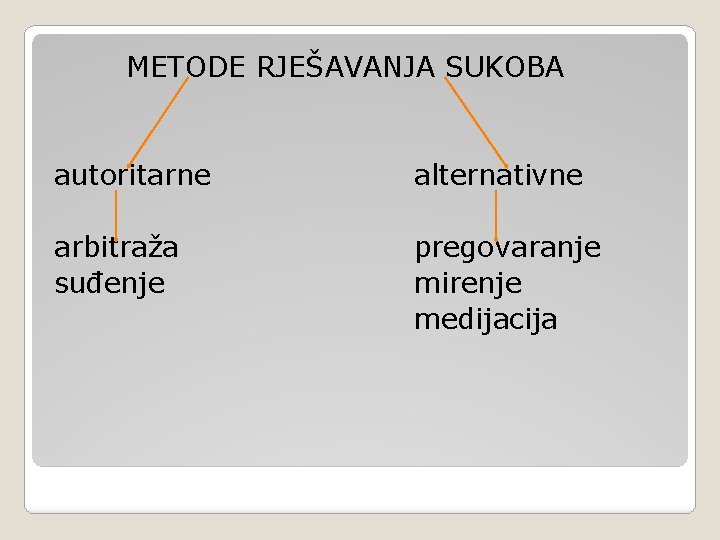 METODE RJEŠAVANJA SUKOBA

autoritarne

arbitraža
suđenje

alternativne

pregovaranje
mirenje
medijacija